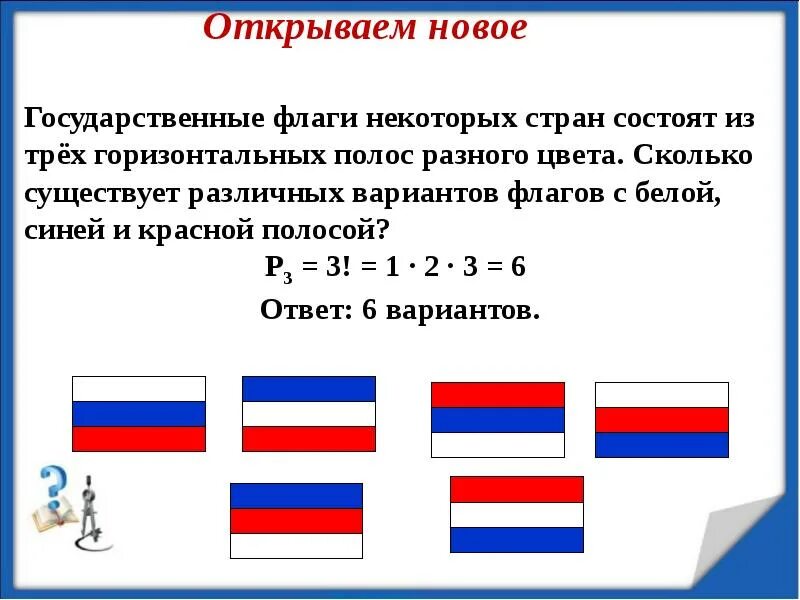 Открываем новое

Государственные флаги некоторых стран состоят из трёх горизонтальных полос разного цвета. Сколько существует различных вариантов флагов с белой, синей и красной полосой?

$P_3 = 3! = 1 \cdot 2 \cdot 3 = 6$

Ответ: 6 вариантов.